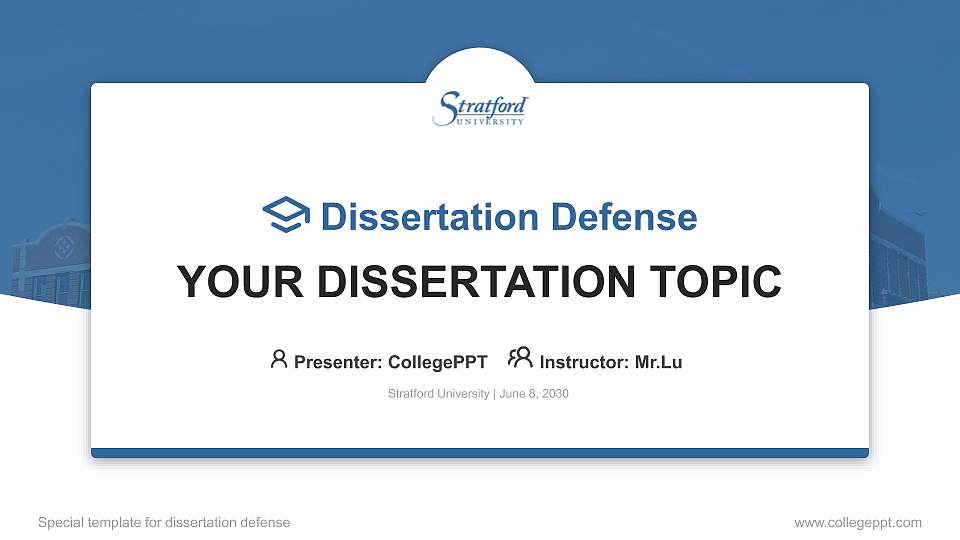 Stratford UNIVERSITY

Dissertation Defense

YOUR DISSERTATION TOPIC

Presenter: CollegePPT Instructor: Mr.Lu

Stratford University | June 8, 2030

Special template for dissertation defense

www.collegeppt.com